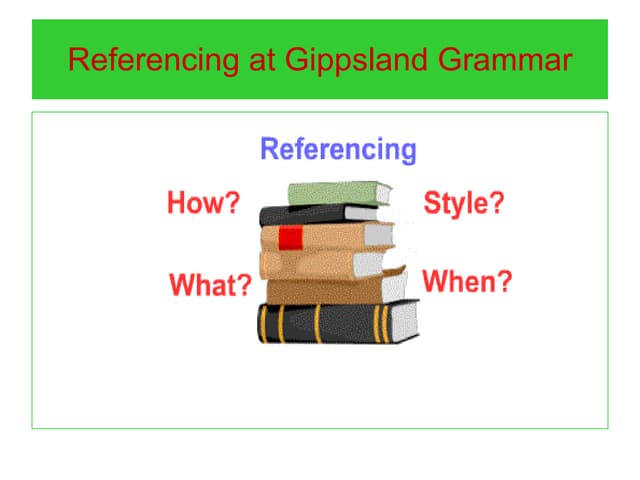 Referencing at Gippsland Grammar

Referencing

How?

Style?

What?

When?